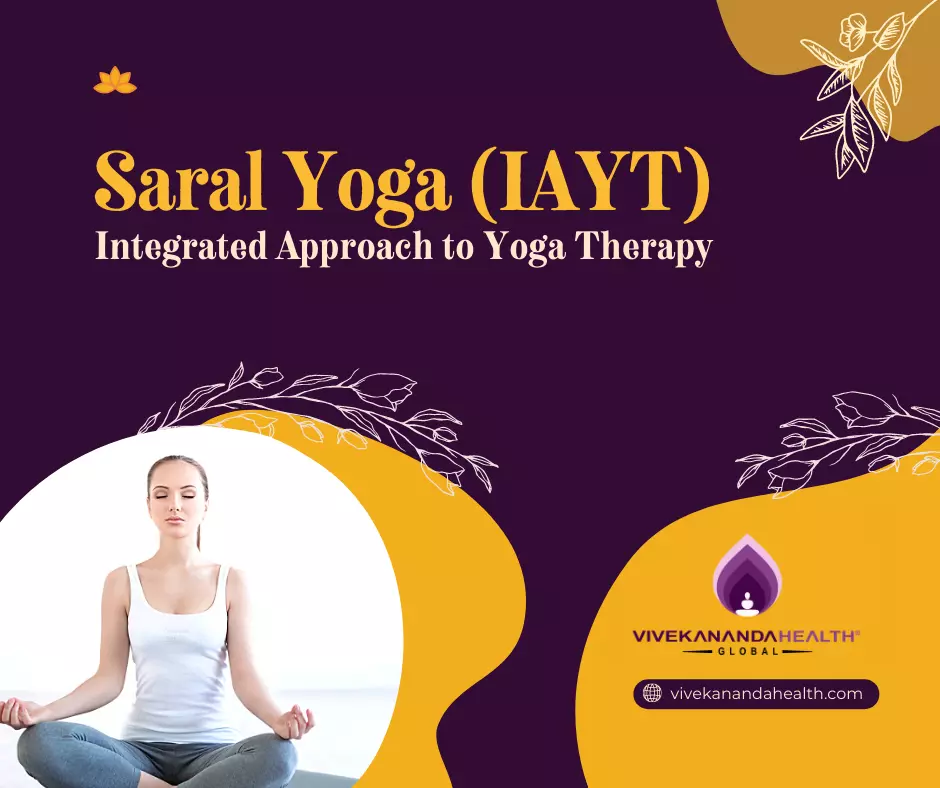 Saral Yoga (IAYT)
Integrated Approach to Yoga Therapy

VIVEKANANDAHEALTH®
GLOBAL

vivekanandahealth.com